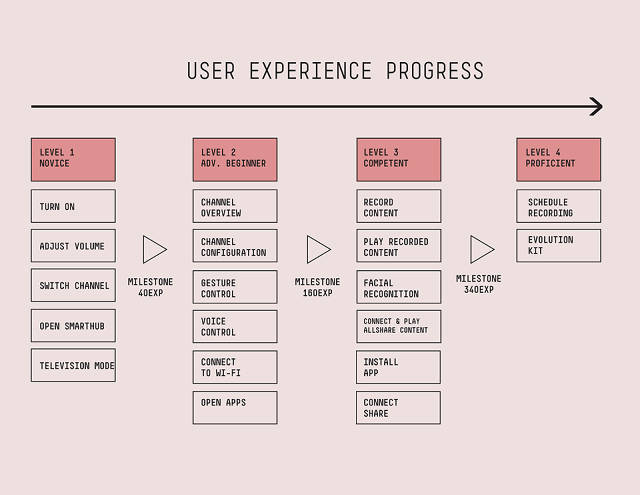 USER EXPERIENCE PROGRESS

LEVEL 1
NOVICE

TURN ON

ADJUST VOLUME

SWITCH CHANNEL

OPEN SMARTHUB

TELEVISION MODE

MILESTONE
40EXP

LEVEL 2
ADV. BEGINNER

CHANNEL
OVERVIEW

CHANNEL
CONFIGURATION

GESTURE
CONTROL

VOICE
CONTROL

CONNECT
TO WI-FI

OPEN APPS

MILESTONE
160EXP

LEVEL 3
COMPETENT

RECORD
CONTENT

PLAY RECORDED
CONTENT

FACIAL
RECOGNITION

CONNECT & PLAY
ALLSHARE CONTENT

INSTALL
APP

CONNECT
SHARE

MILESTONE
340EXP

LEVEL 4
PROFICIENT

SCHEDULE
RECORDING

EVOLUTION
KIT